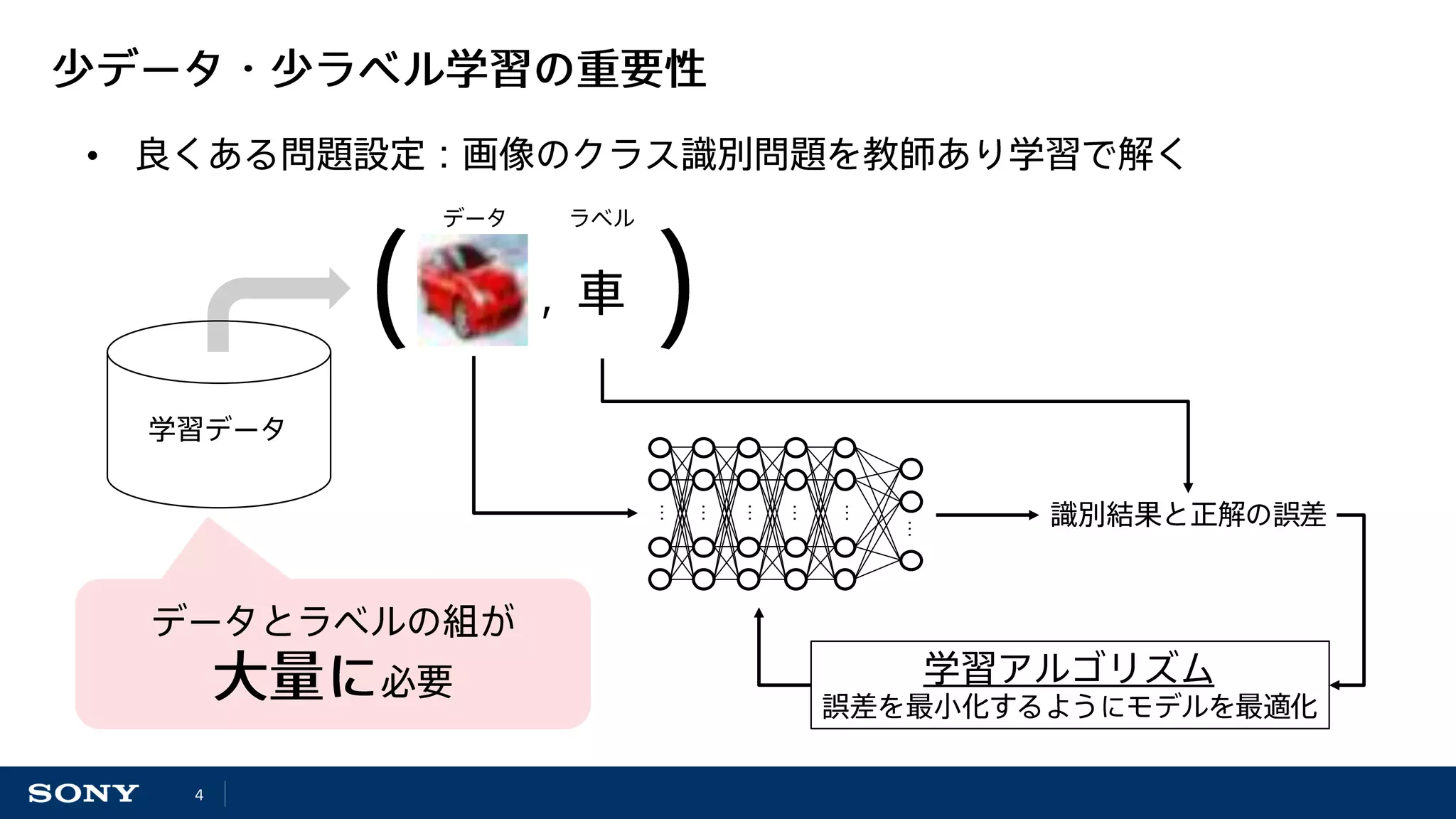 少データ・少ラベル学習の重要性

• 良くある問題設定：画像のクラス識別問題を教師あり学習で解く

データ ラベル

( , 車 )

学習データ

識別結果と正解の誤差

データとラベルの組が
大量に必要

学習アルゴリズム
誤差を最小化するようにモデルを最適化

SONY 4